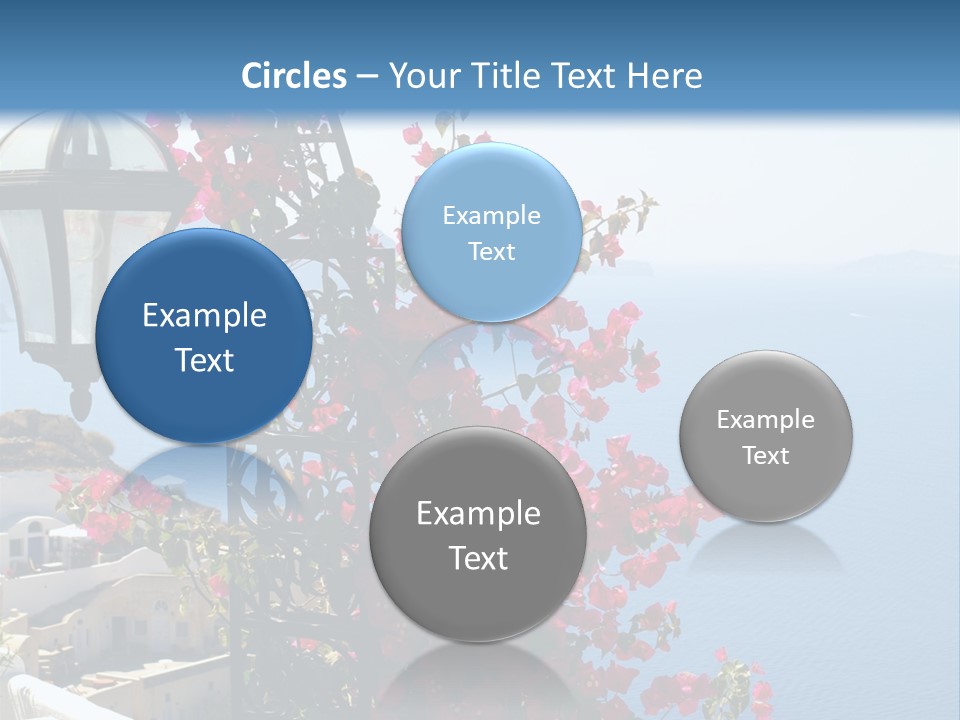 Circles – Your Title Text Here

Example Text

Example Text

Example Text

Example Text